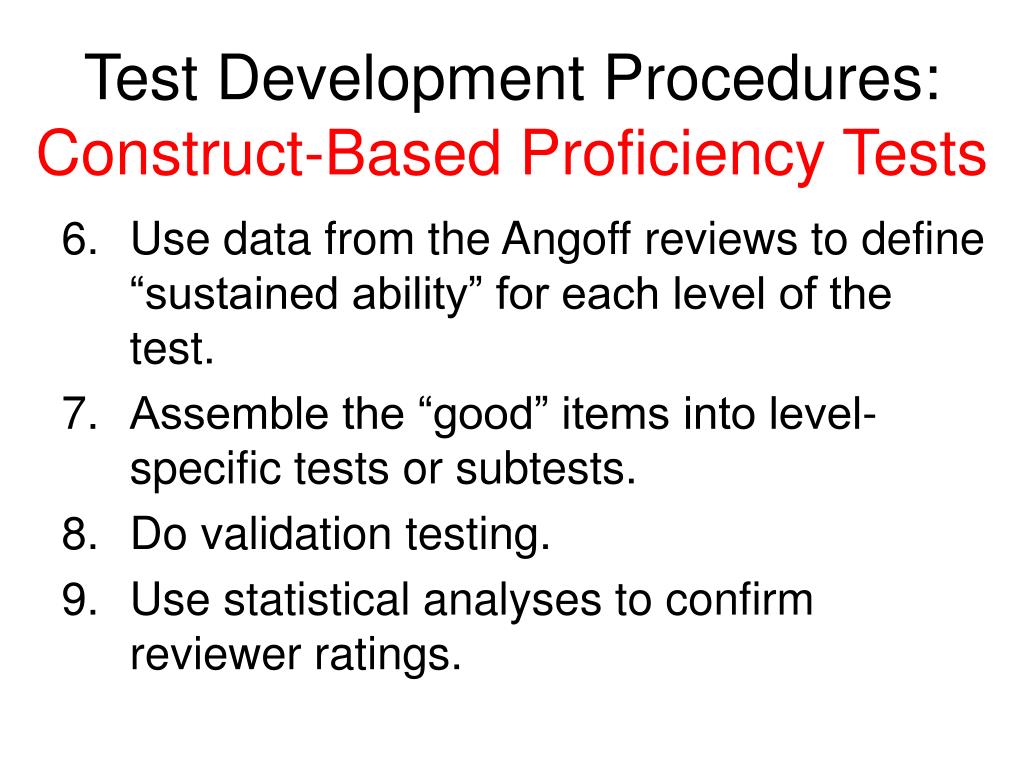 Test Development Procedures:
Construct-Based Proficiency Tests

6. Use data from the Angoff reviews to define “sustained ability” for each level of the test.
7. Assemble the “good” items into level-specific tests or subtests.
8. Do validation testing.
9. Use statistical analyses to confirm reviewer ratings.